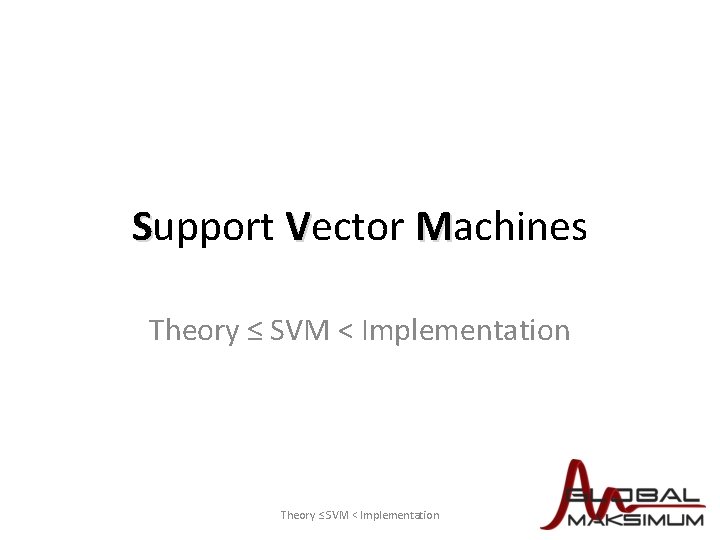 Support Vector Machines

Theory ≤ SVM < Implementation

Theory ≤SVM < Implementation

GLOBAL MAKSIMUM